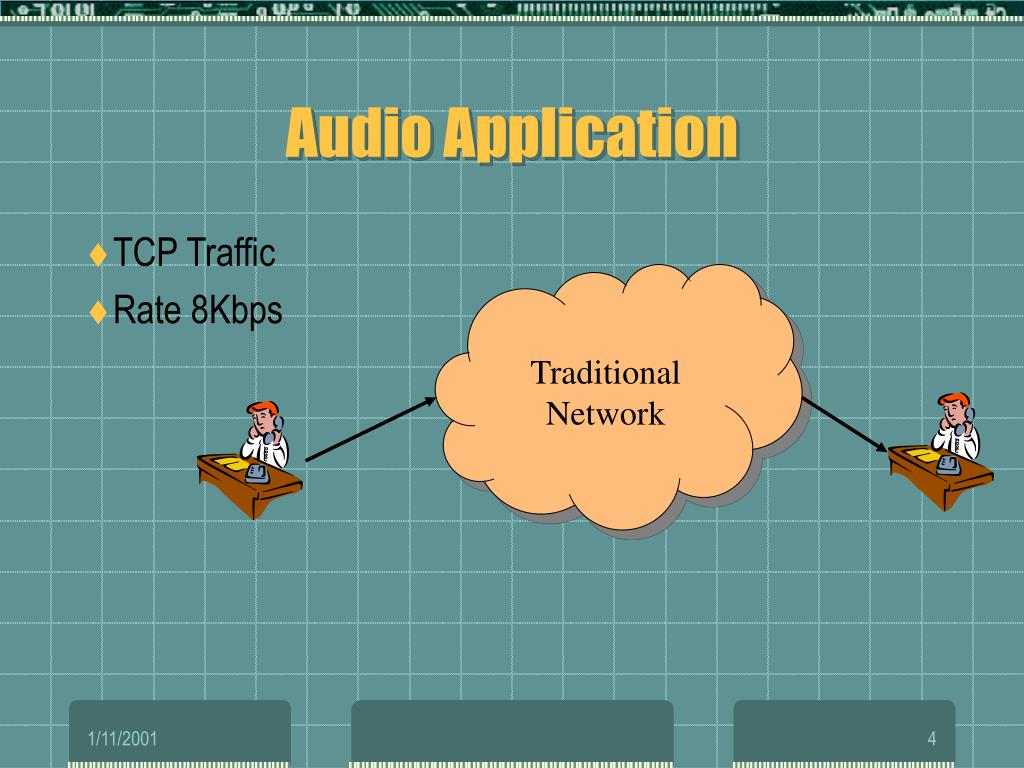 Audio Application

♦ TCP Traffic
♦ Rate 8Kbps

Traditional Network

1/11/2001

4